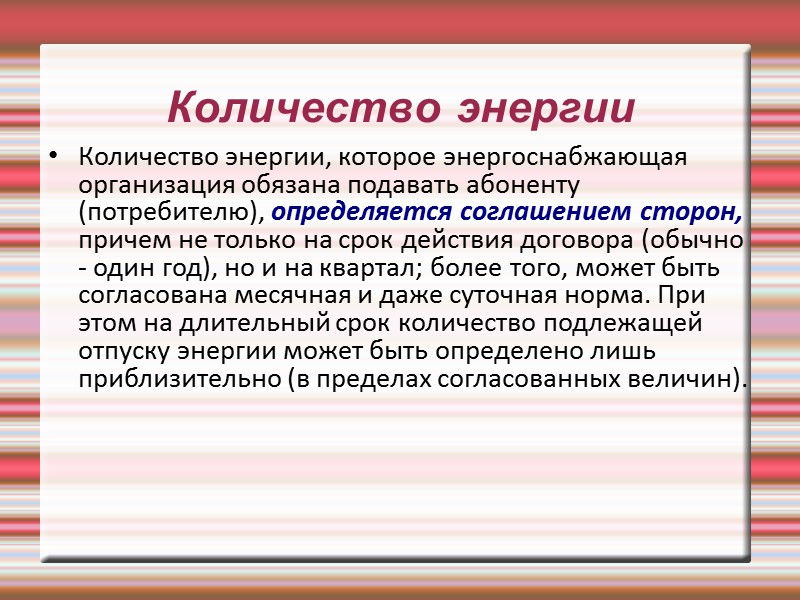 Количество энергии

• Количество энергии, которое энергоснабжающая организация обязана подавать абоненту (потребителю), определяется соглашением сторон, причем не только на срок действия договора (обычно - один год), но и на квартал; более того, может быть согласована месячная и даже суточная норма. При этом на длительный срок количество подлежащей отпуску энергии может быть определено лишь приблизительно (в пределах согласованных величин).